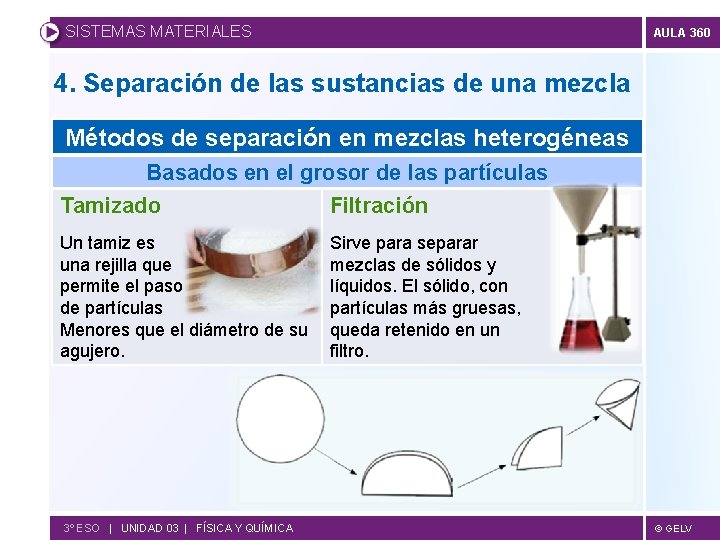 SISTEMAS MATERIALES

AULA 360

4. Separación de las sustancias de una mezcla

Métodos de separación en mezclas heterogéneas

Basados en el grosor de las partículas

Tamizado

Un tamiz es una rejilla que permite el paso de partículas Menores que el diámetro de su agujero.

Filtración

Sirve para separar mezclas de sólidos y líquidos. El sólido, con partículas más gruesas, queda retenido en un filtro.

3º ESO | UNIDAD 03 | FÍSICA Y QUÍMICA

© GELV